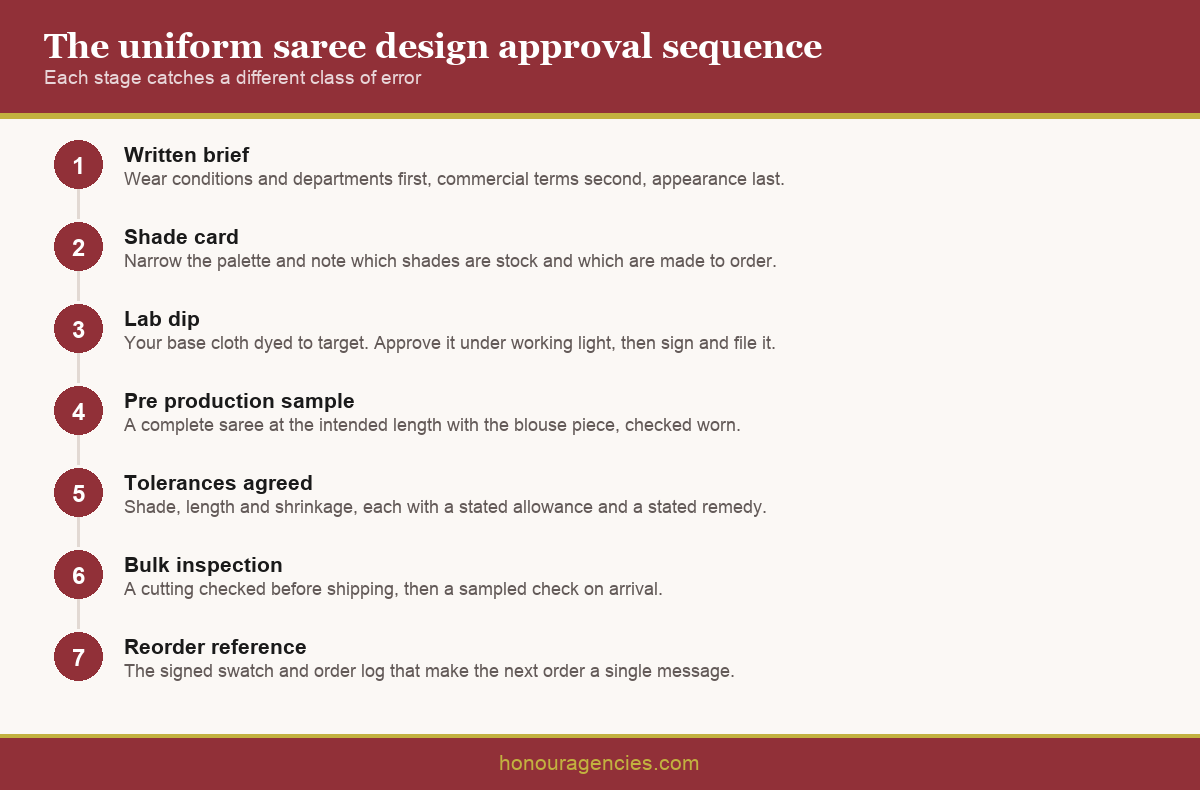 The uniform saree design approval sequence
Each stage catches a different class of error

1
Written brief
Wear conditions and departments first, commercial terms second, appearance last.

2
Shade card
Narrow the palette and note which shades are stock and which are made to order.

3
Lab dip
Your base cloth dyed to target. Approve it under working light, then sign and file it.

4
Pre production sample
A complete saree at the intended length with the blouse piece, checked worn.

5
Tolerances agreed
Shade, length and shrinkage, each with a stated allowance and a stated remedy.

6
Bulk inspection
A cutting checked before shipping, then a sampled check on arrival.

7
Reorder reference
The signed swatch and order log that make the next order a single message.

honouragencies.com